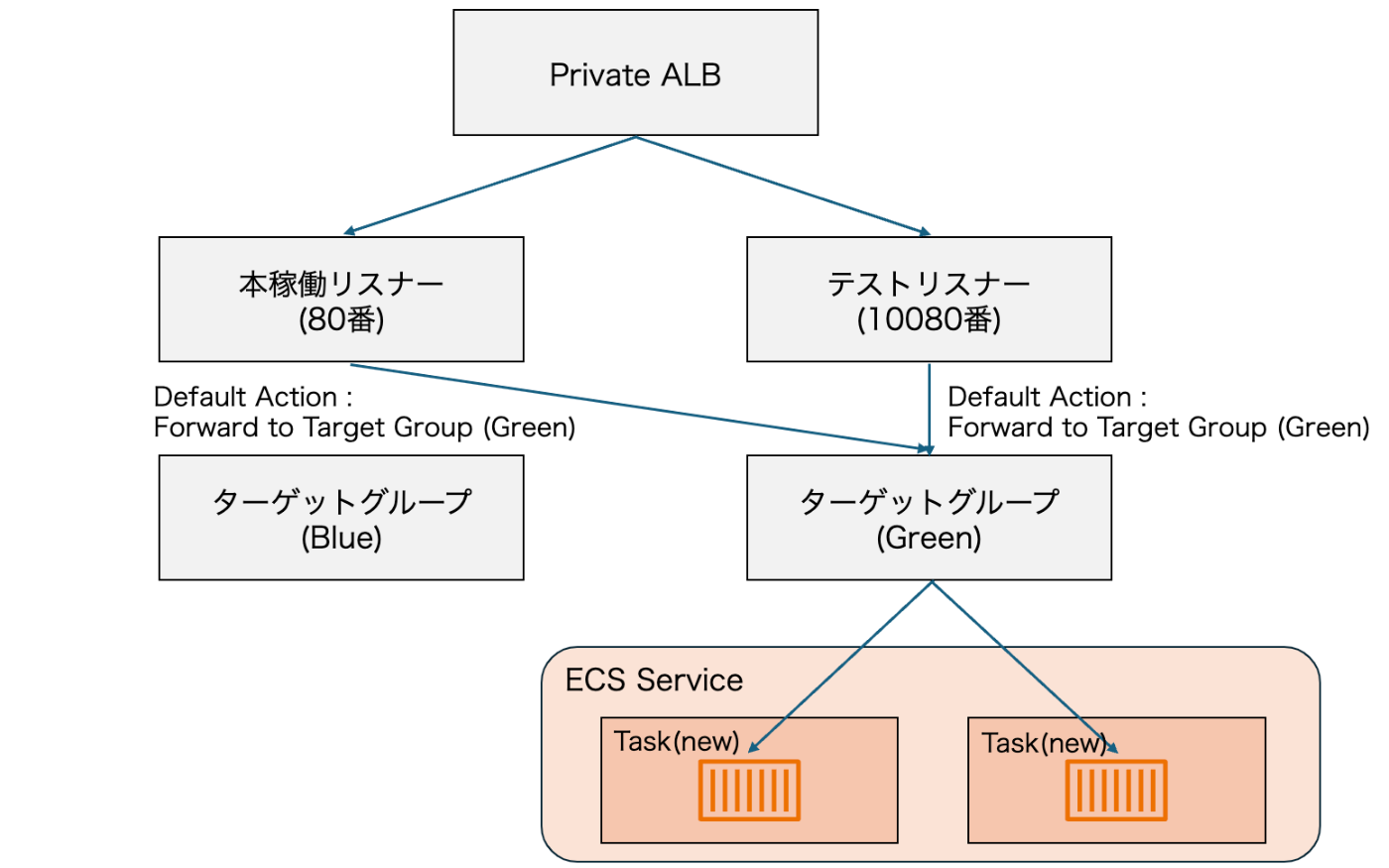 Private ALB

本稼働リスナー
(80番)

テストリスナー
(10080番)

Default Action :
Forward to Target Group (Green)

Default Action :
Forward to Target Group (Green)

ターゲットグループ
(Blue)

ターゲットグループ
(Green)

ECS Service

Task(new)

Task(new)